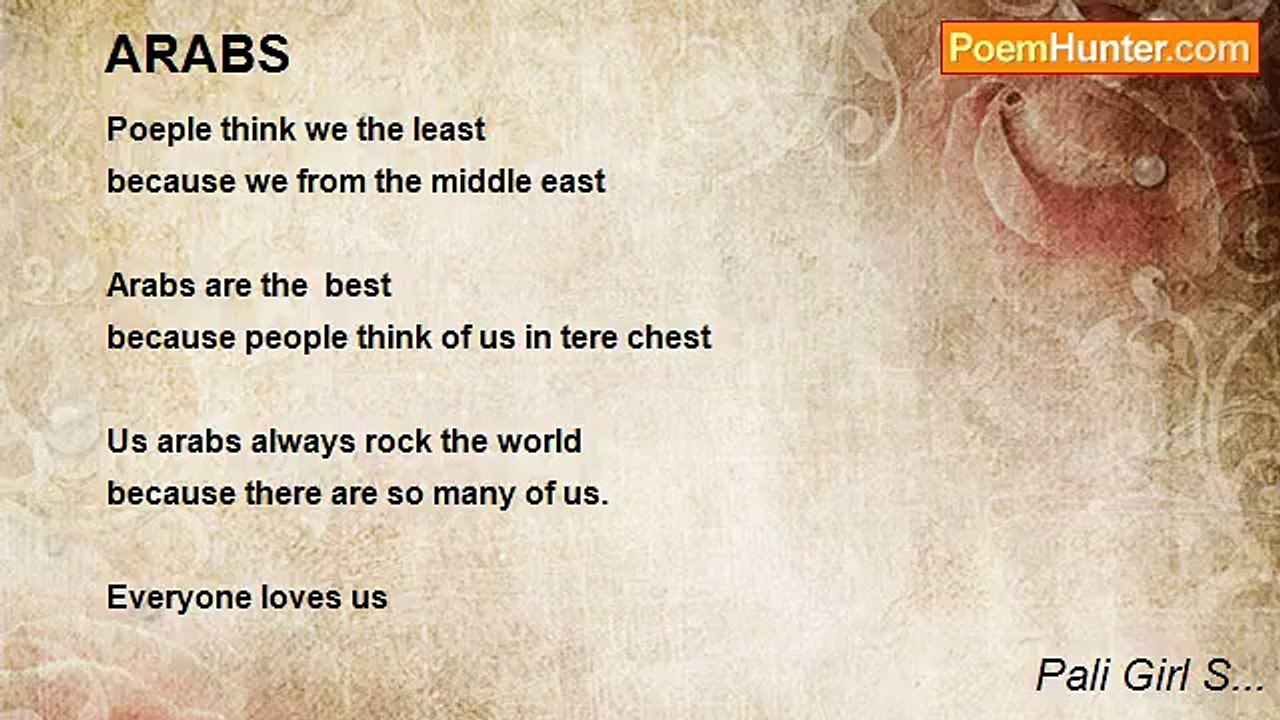 ARABS

PoemHunter.com

Poeple think we the least
because we from the middle east

Arabs are the best
because people think of us in tere chest

Us arabs always rock the world
because there are so many of us.

Everyone loves us

Pali Girl S...